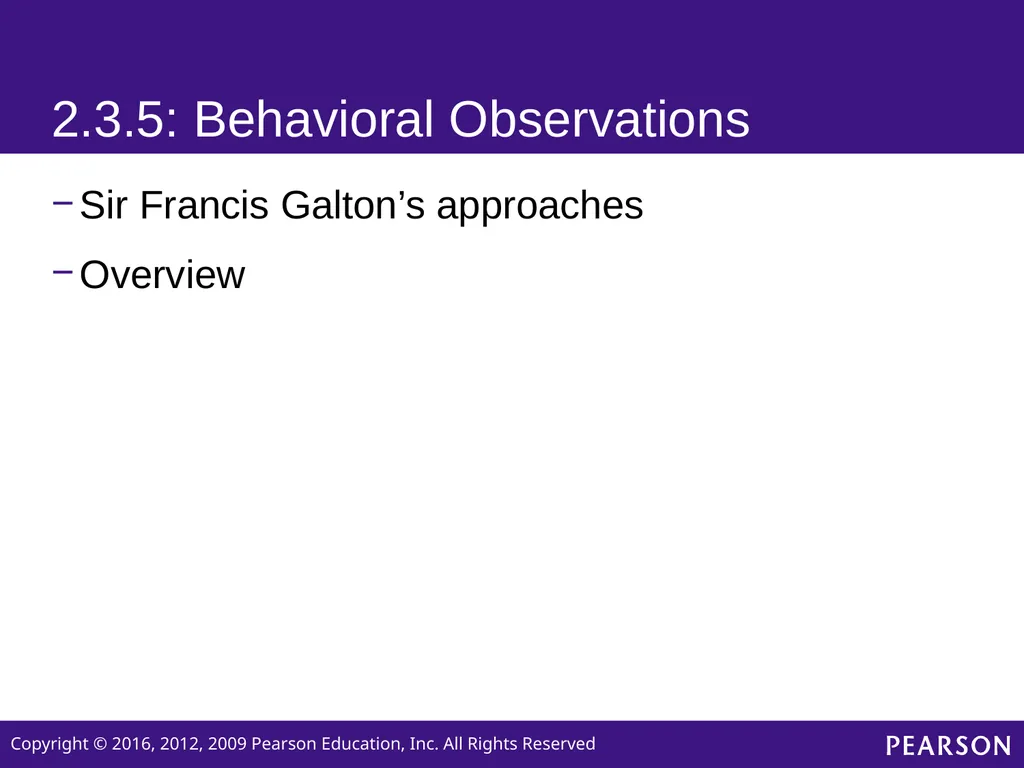 2.3.5: Behavioral Observations

– Sir Francis Galton’s approaches

– Overview

Copyright © 2016, 2012, 2009 Pearson Education, Inc. All Rights Reserved

PEARSON